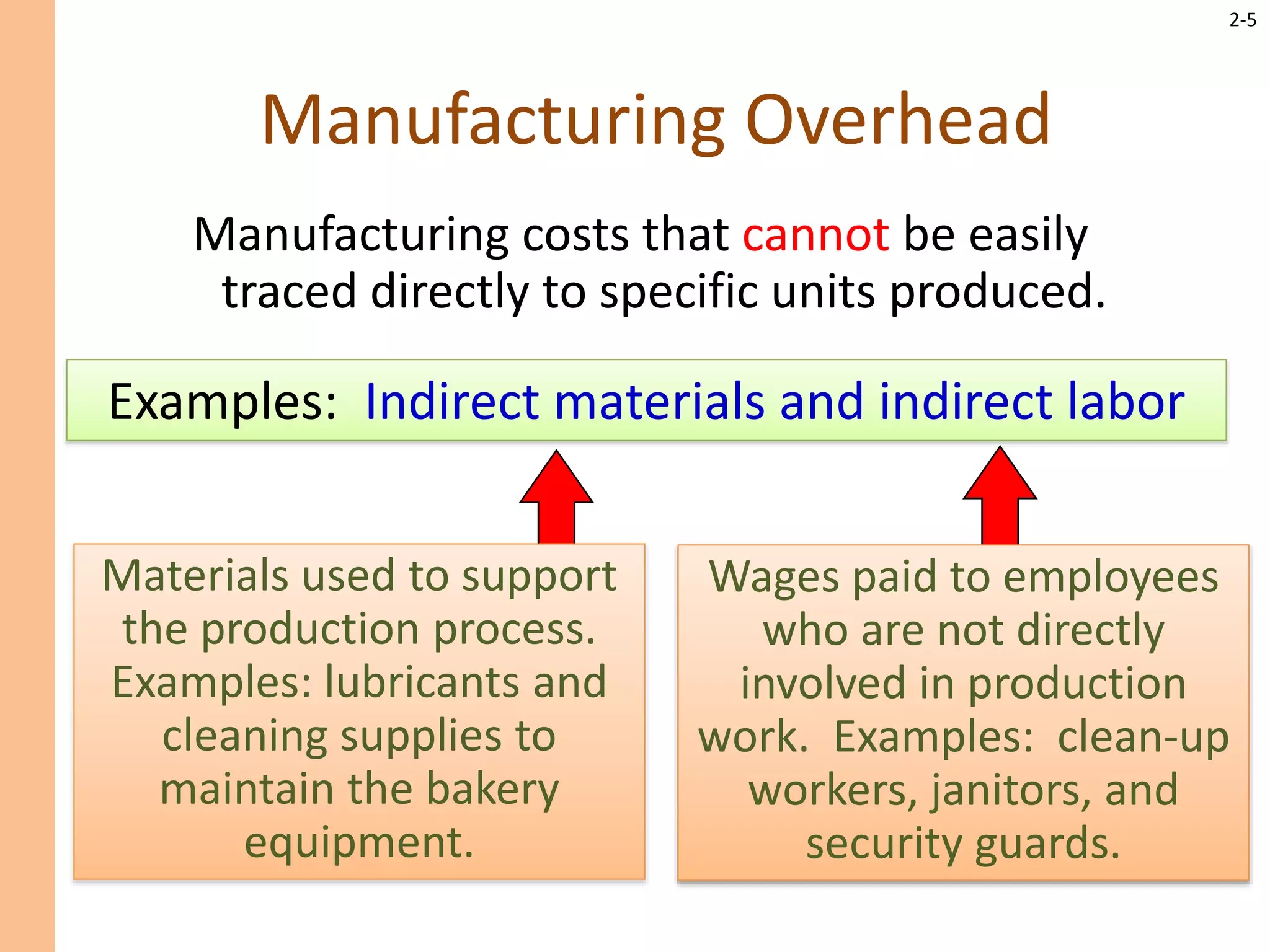 2-5

Manufacturing Overhead

Manufacturing costs that cannot be easily traced directly to specific units produced.

Examples: Indirect materials and indirect labor

Materials used to support the production process. Examples: lubricants and cleaning supplies to maintain the bakery equipment.

Wages paid to employees who are not directly involved in production work. Examples: clean-up workers, janitors, and security guards.